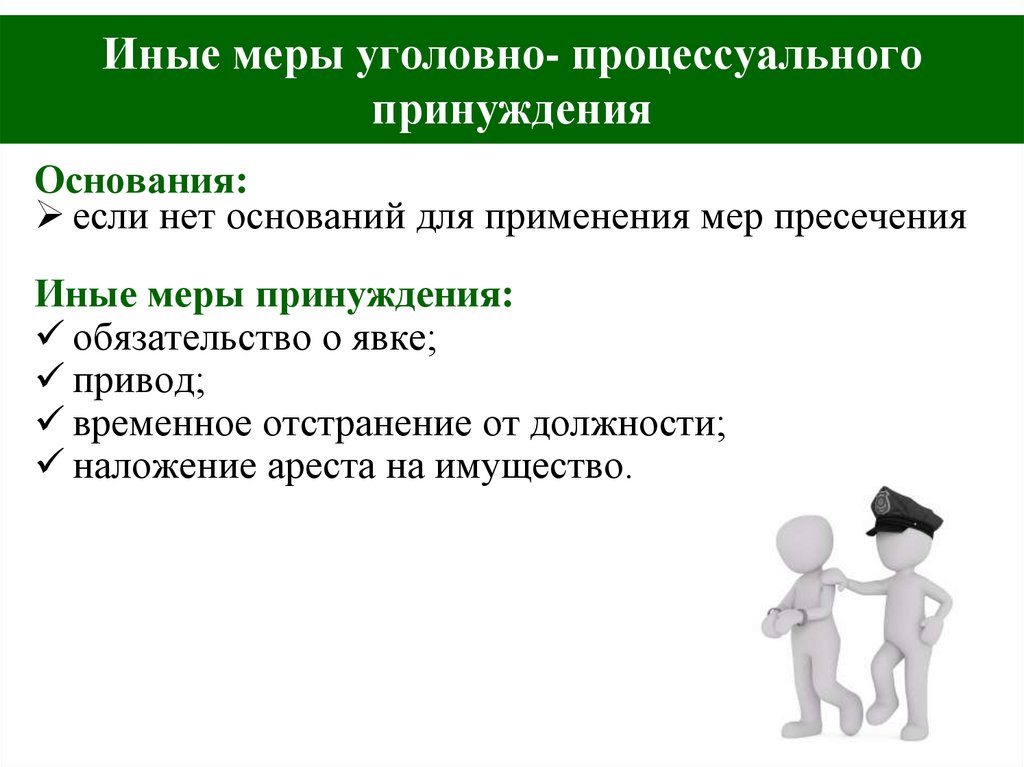 Иные меры уголовно- процессуального принуждения

Основания:
➢ если нет оснований для применения мер пресечения

Иные меры принуждения:
✓ обязательство о явке;
✓ привод;
✓ временное отстранение от должности;
✓ наложение ареста на имущество.